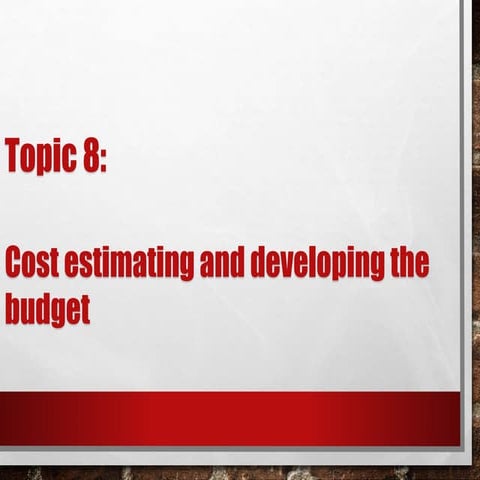 Topic 8:

Cost estimating and developing the budget